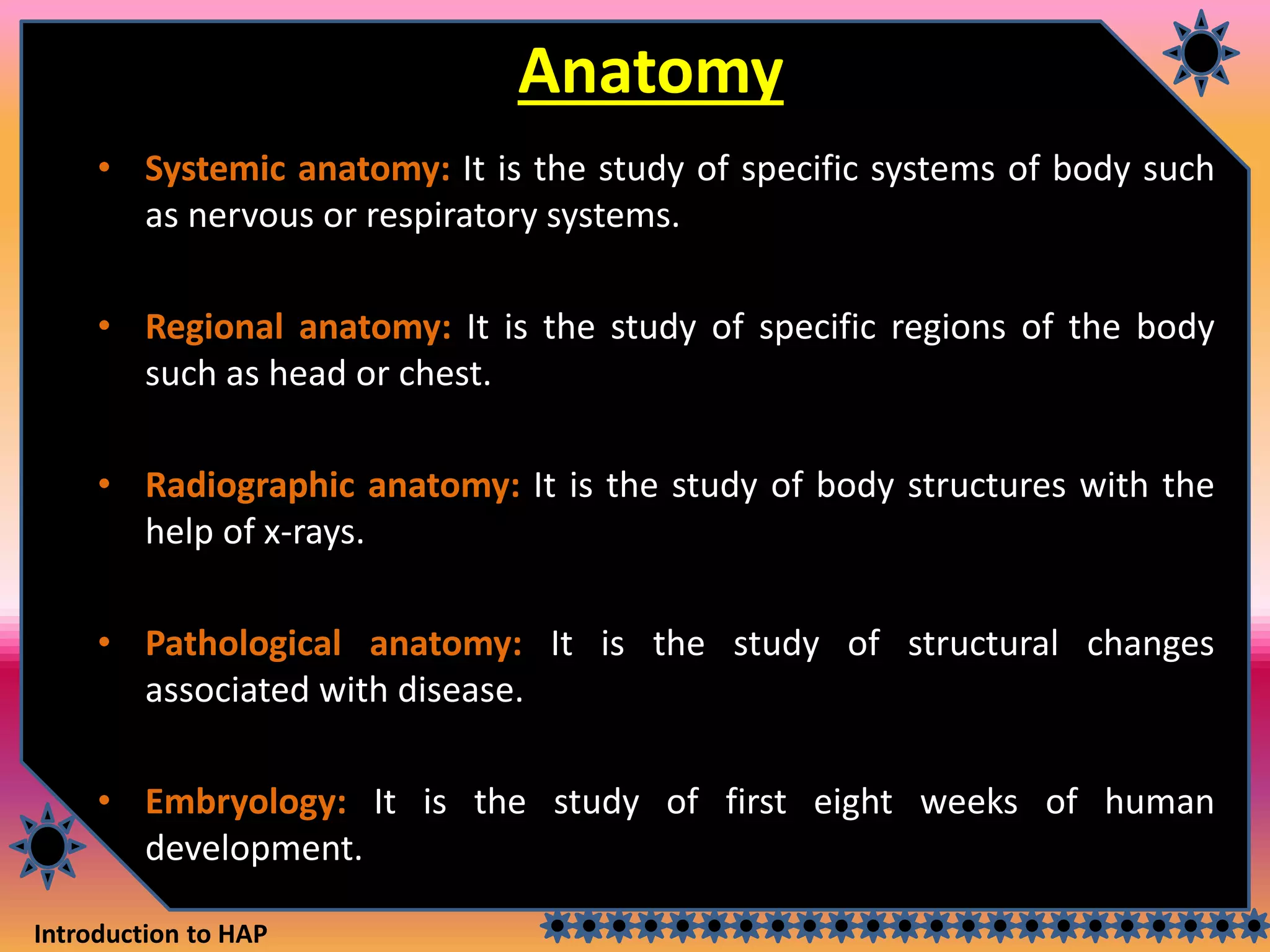 Anatomy

• Systemic anatomy: It is the study of specific systems of body such as nervous or respiratory systems.

• Regional anatomy: It is the study of specific regions of the body such as head or chest.

• Radiographic anatomy: It is the study of body structures with the help of x-rays.

• Pathological anatomy: It is the study of structural changes associated with disease.

• Embryology: It is the study of first eight weeks of human development.

Introduction to HAP